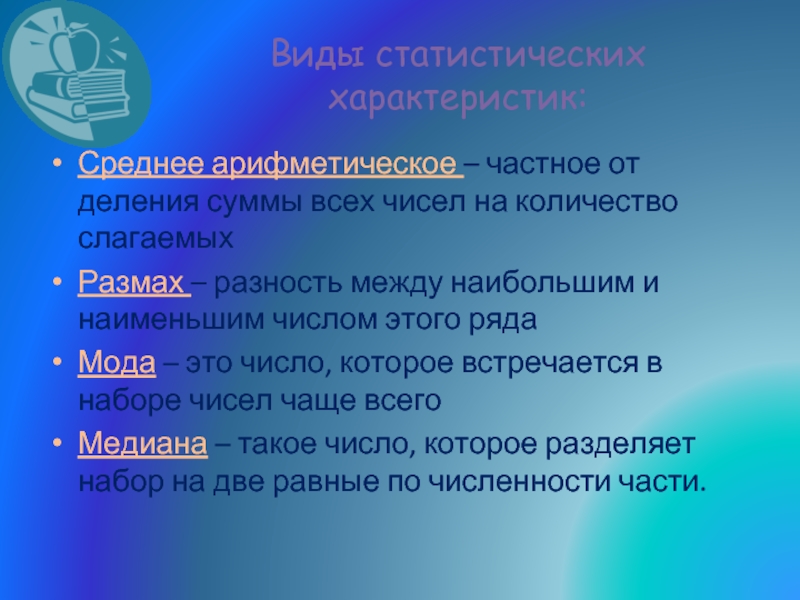 Виды статистических характеристик:

• Среднее арифметическое – частное от деления суммы всех чисел на количество слагаемых

• Размах – разность между наибольшим и наименьшим числом этого ряда

• Мода – это число, которое встречается в наборе чисел чаще всего

• Медиана – такое число, которое разделяет набор на две равные по численности части.